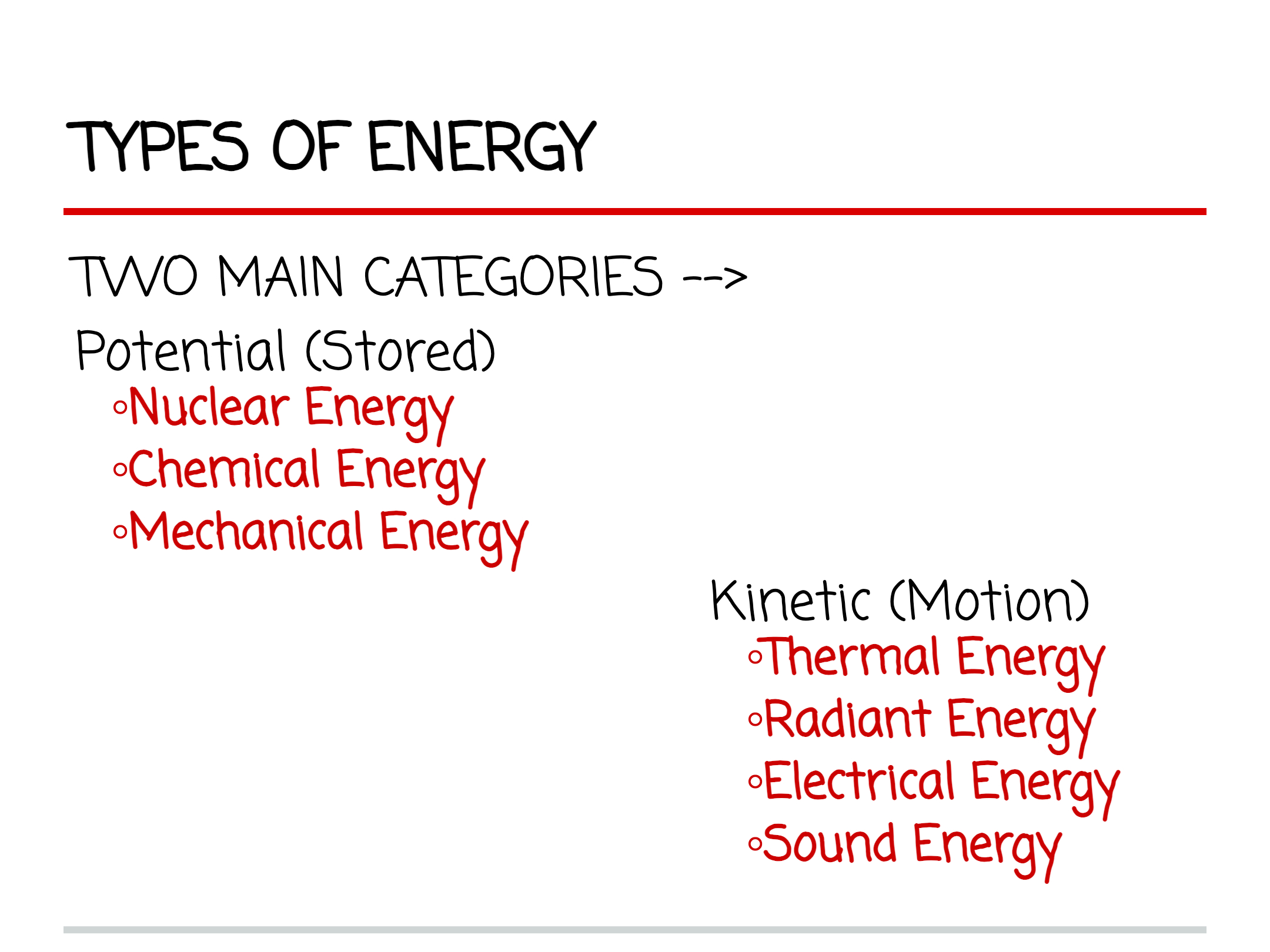 TYPES OF ENERGY

TWO MAIN CATEGORIES -->

Potential (Stored)
◦Nuclear Energy
◦Chemical Energy
◦Mechanical Energy

Kinetic (Motion)
◦Thermal Energy
◦Radiant Energy
◦Electrical Energy
◦Sound Energy